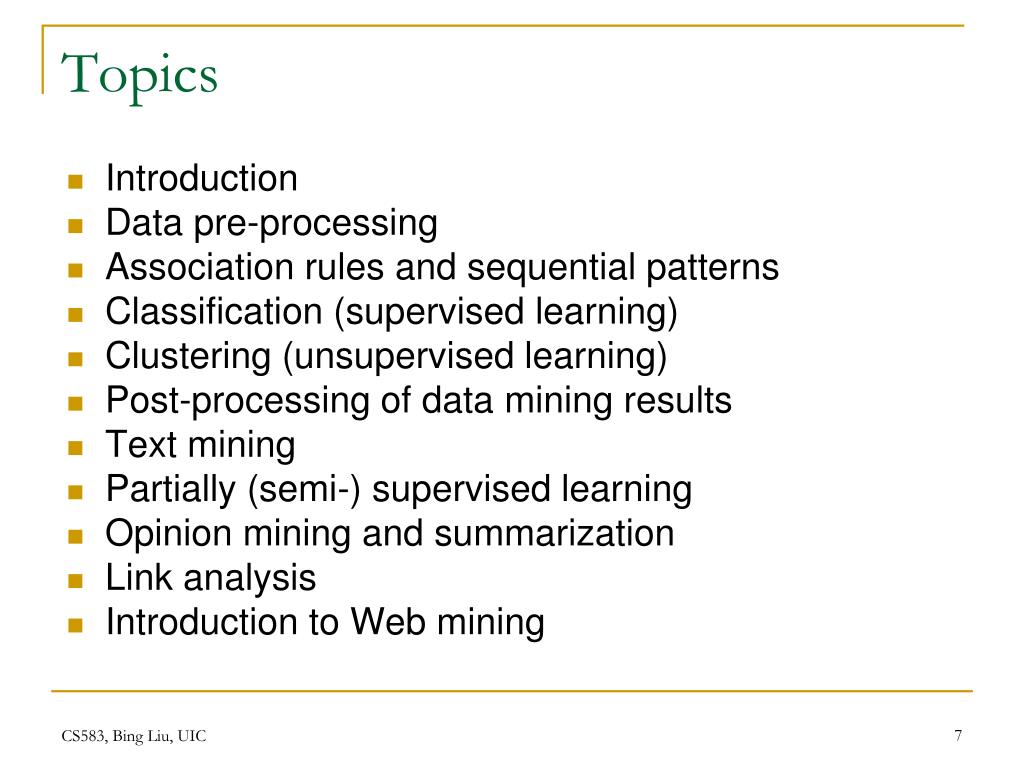 Topics

- Introduction
- Data pre-processing
- Association rules and sequential patterns
- Classification (supervised learning)
- Clustering (unsupervised learning)
- Post-processing of data mining results
- Text mining
- Partially (semi-) supervised learning
- Opinion mining and summarization
- Link analysis
- Introduction to Web mining

CS583, Bing Liu, UIC

7